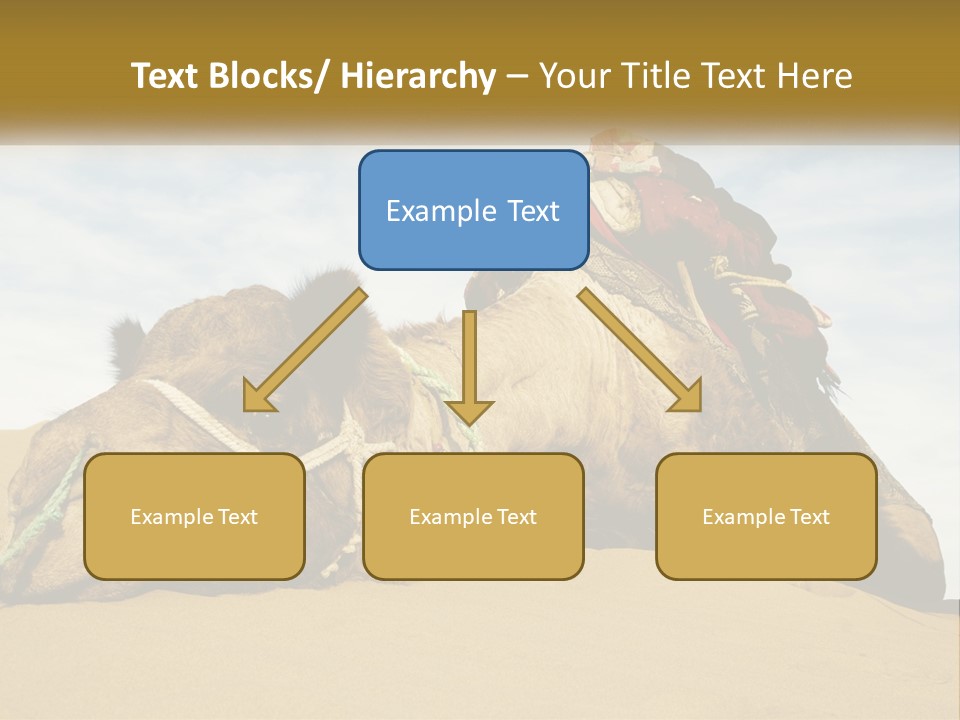 Text Blocks/ Hierarchy – Your Title Text Here

Example Text

Example Text

Example Text

Example Text